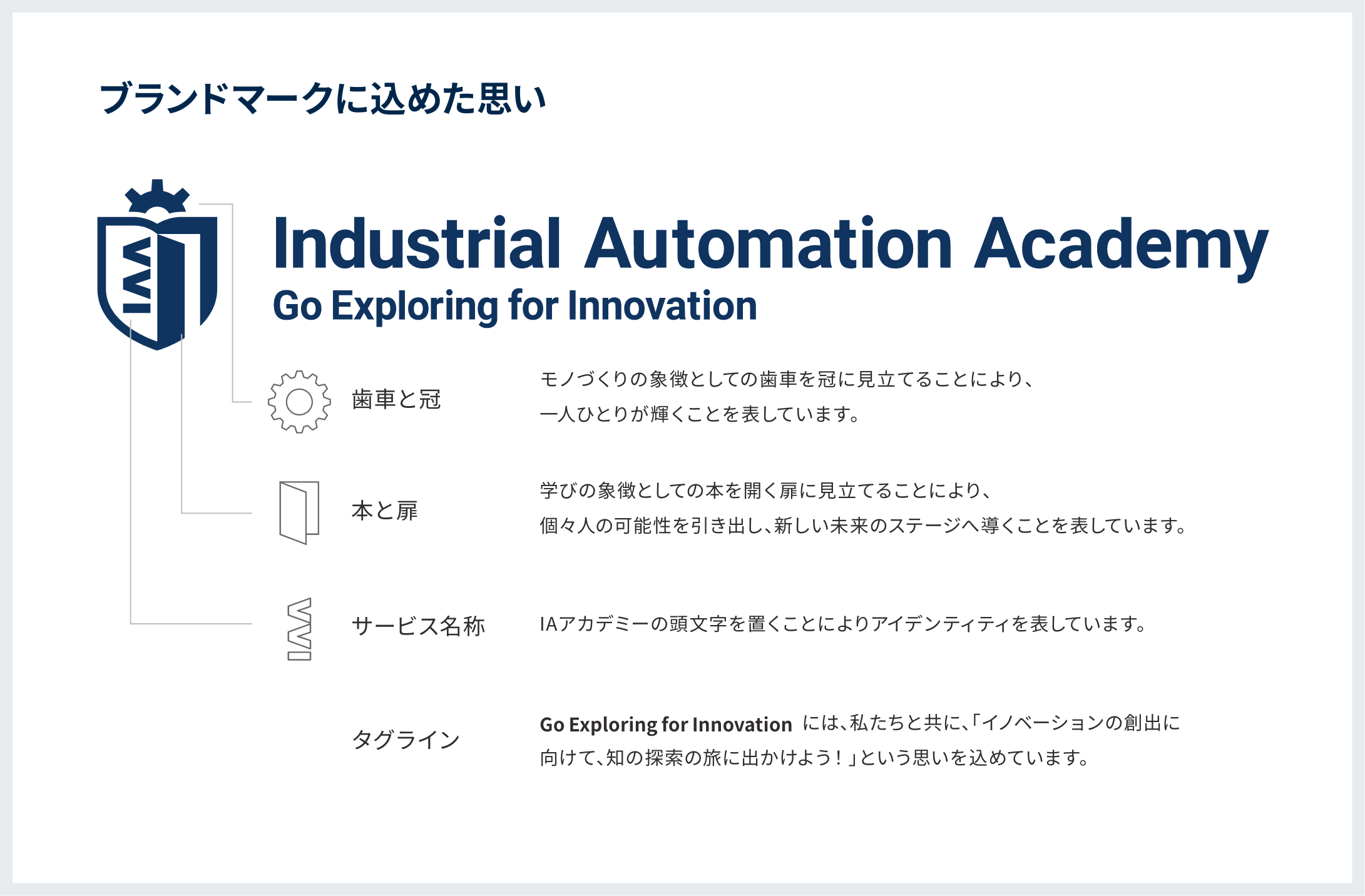 ブランドマークに込めた思い

IA

Industrial Automation Academy
Go Exploring for Innovation

歯車と冠

モノづくりの象徴としての歯車を冠に見立てることにより、一人ひとりが輝くことを表しています。

本と扉

学びの象徴としての本を開く扉に見立てることにより、個々人の可能性を引き出し、新しい未来のステージへ導くことを表しています。

IA

サービス名称

IAアカデミーの頭文字を置くことによりアイデンティティを表しています。

タグライン

Go Exploring for Innovation には、私たちと共に、「イノベーションの創出に向けて、知の探索の旅に出かけよう！」という思いを込めています。